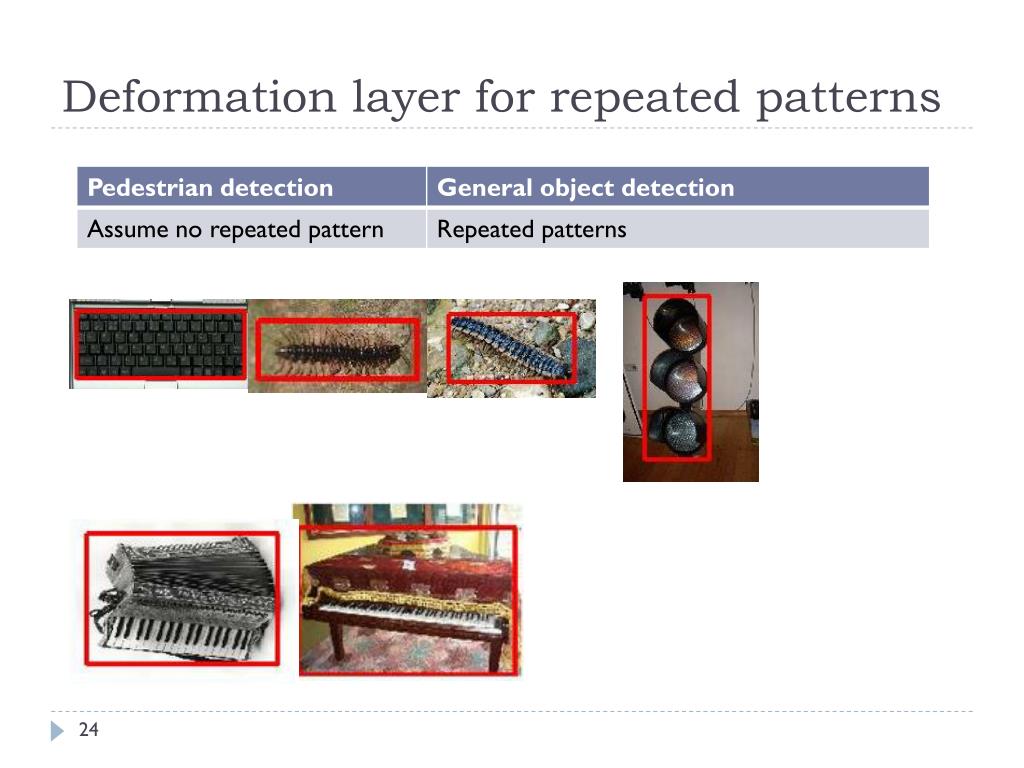 Deformation layer for repeated patterns

| Pedestrian detection | General object detection |
|---|---|
| Assume no repeated pattern | Repeated patterns |

24